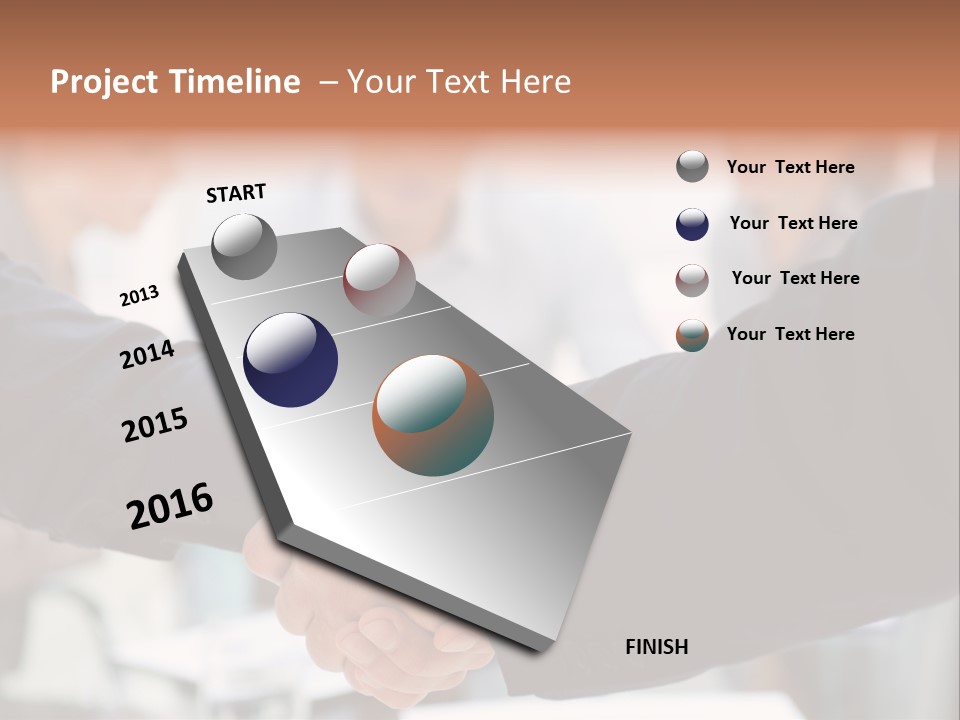 Project Timeline – Your Text Here

START

2013

2014

2015

2016

FINISH

Your Text Here

Your Text Here

Your Text Here

Your Text Here